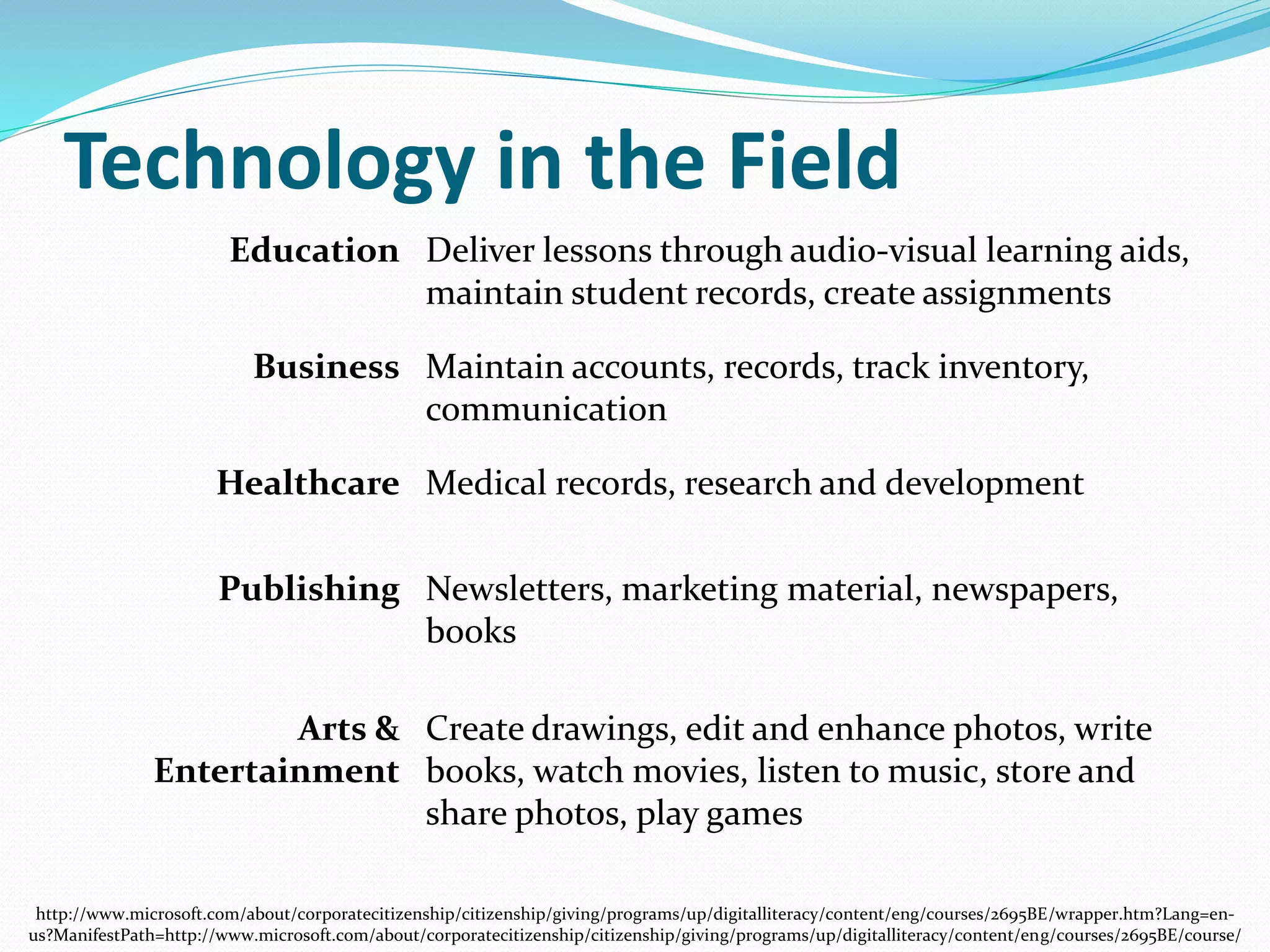 Technology in the Field

| | |
|---|---|
| **Education** | Deliver lessons through audio-visual learning aids, maintain student records, create assignments |
| **Business** | Maintain accounts, records, track inventory, communication |
| **Healthcare** | Medical records, research and development |
| **Publishing** | Newsletters, marketing material, newspapers, books |
| **Arts & Entertainment** | Create drawings, edit and enhance photos, write books, watch movies, listen to music, store and share photos, play games |

http://www.microsoft.com/about/corporatecitizenship/citizenship/giving/programs/up/digitalliteracy/content/eng/courses/2695BE/wrapper.htm?Lang=en-us?ManifestPath=http://www.microsoft.com/about/corporatecitizenship/citizenship/giving/programs/up/digitalliteracy/content/eng/courses/2695BE/course/